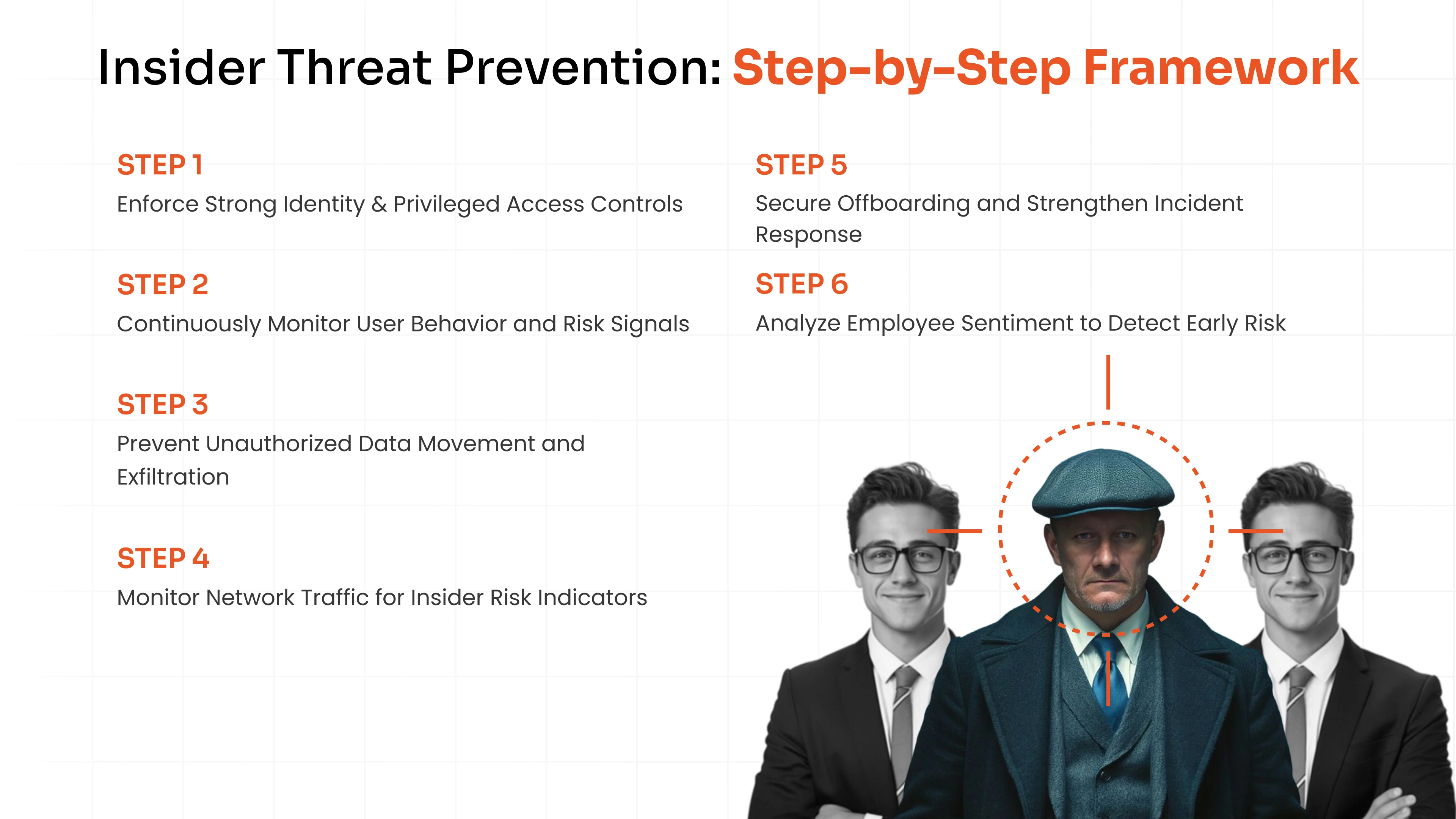 Insider Threat Prevention: Step-by-Step Framework

STEP 1

Enforce Strong Identity & Privileged Access Controls

STEP 2

Continuously Monitor User Behavior and Risk Signals

STEP 3

Prevent Unauthorized Data Movement and Exfiltration

STEP 4

Monitor Network Traffic for Insider Risk Indicators

STEP 5

Secure Offboarding and Strengthen Incident Response

STEP 6

Analyze Employee Sentiment to Detect Early Risk